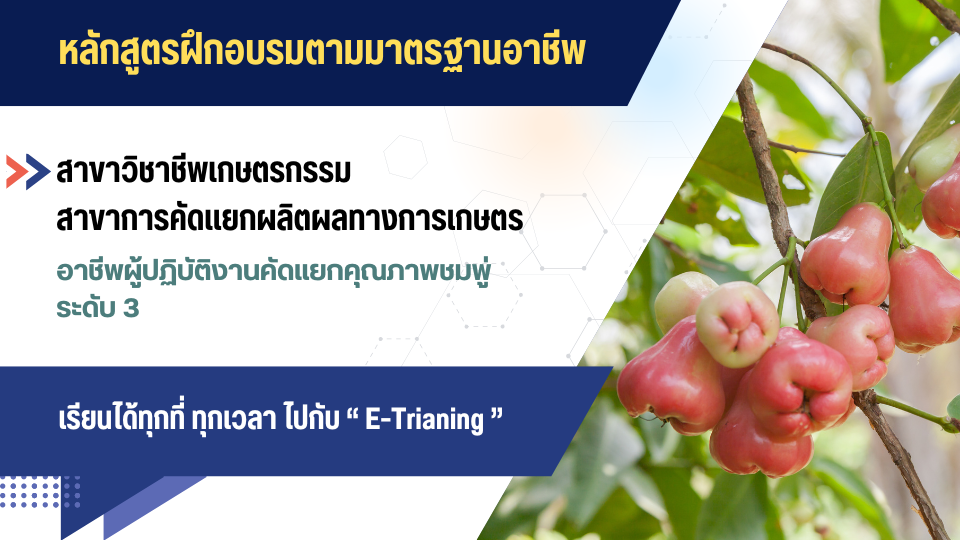 หลักสูตรฝึกอบรมตามมาตรฐานอาชีพ

สาขาวิชาชีพเกษตรกรรม
สาขาการคัดแยกผลิตผลทางการเกษตร

อาชีพผู้ปฏิบัติงานคัดแยกคุณภาพชมพู่ ระดับ 3

เรียนได้ทุกที่ ทุกเวลา ไปกับ “ E-Trianing ”